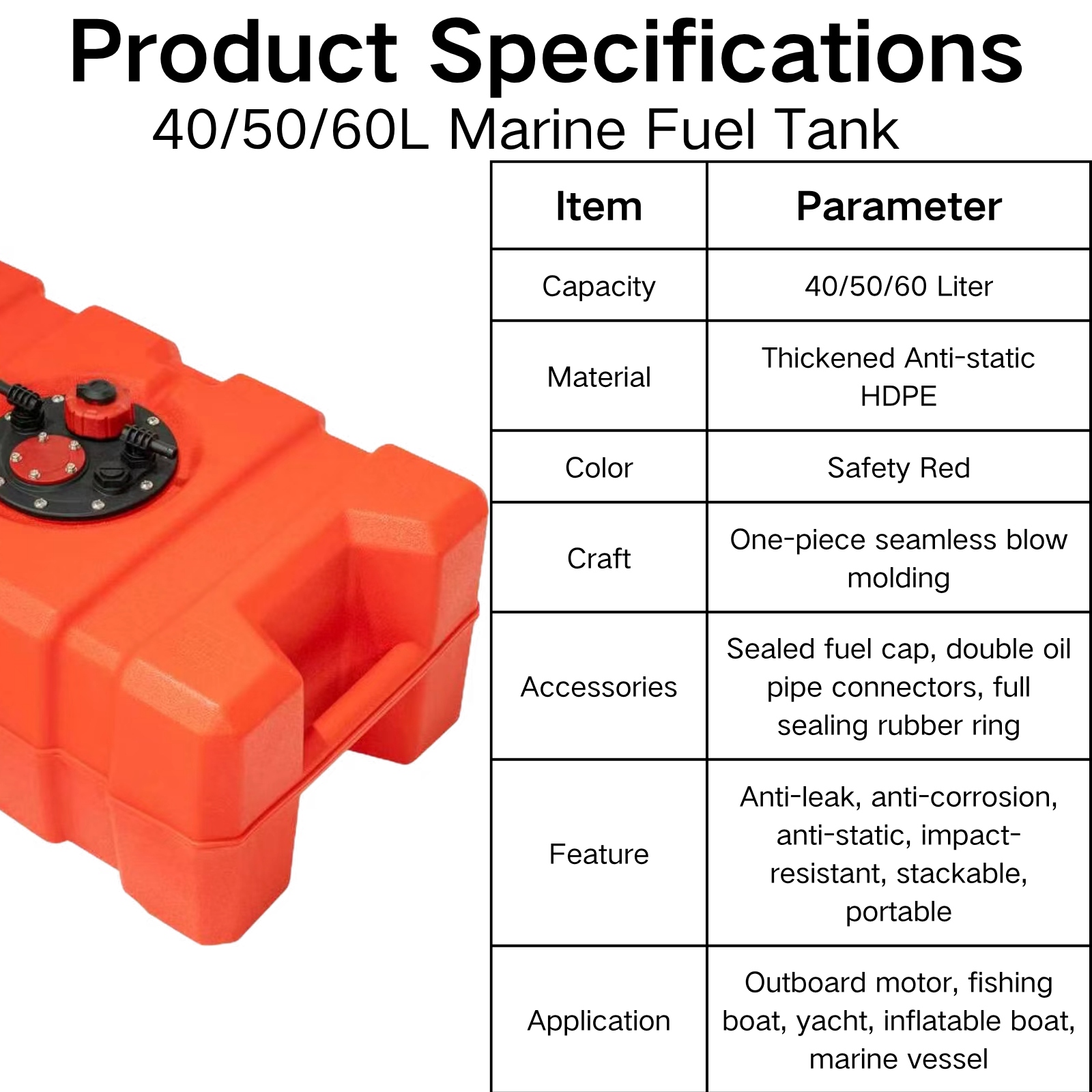 Product Specifications

40/50/60L Marine Fuel Tank

| Item | Parameter |
|---|---|
| Capacity | 40/50/60 Liter |
| Material | Thickened Anti-static HDPE |
| Color | Safety Red |
| Craft | One-piece seamless blow molding |
| Accessories | Sealed fuel cap, double oil pipe connectors, full sealing rubber ring |
| Feature | Anti-leak, anti-corrosion, anti-static, impact-resistant, stackable, portable |
| Application | Outboard motor, fishing boat, yacht, inflatable boat, marine vessel |